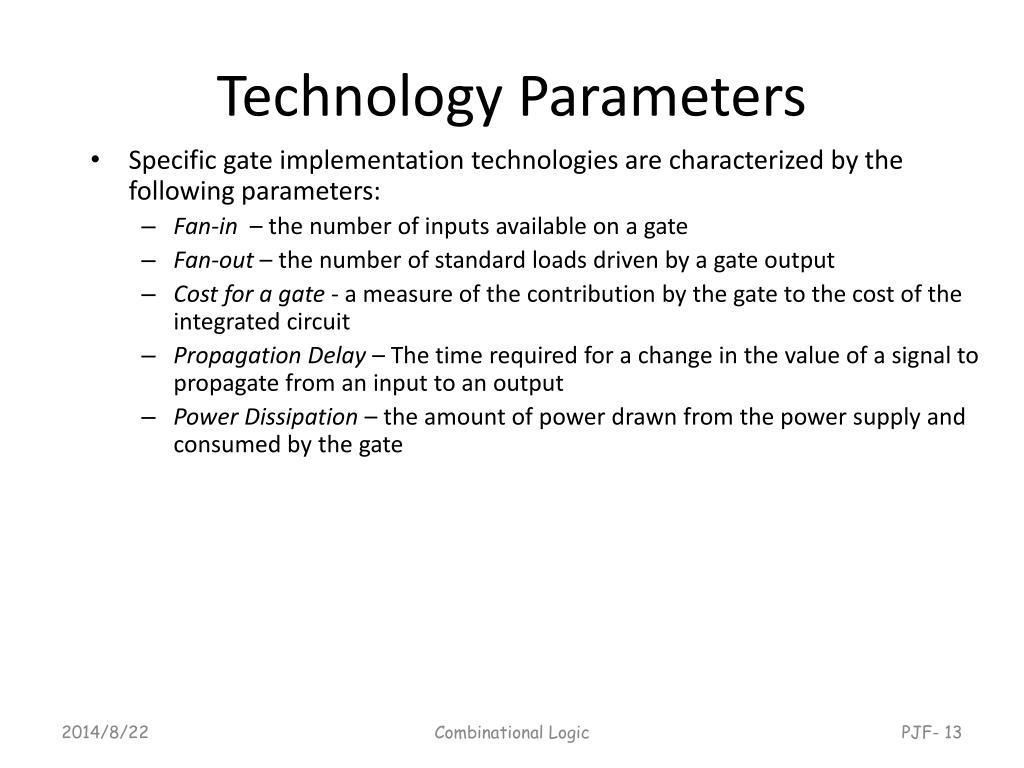 Technology Parameters

• Specific gate implementation technologies are characterized by the following parameters:
– Fan-in – the number of inputs available on a gate
– Fan-out – the number of standard loads driven by a gate output
– Cost for a gate - a measure of the contribution by the gate to the cost of the integrated circuit
– Propagation Delay – The time required for a change in the value of a signal to propagate from an input to an output
– Power Dissipation – the amount of power drawn from the power supply and consumed by the gate

2014/8/22
Combinational Logic
PJF- 13